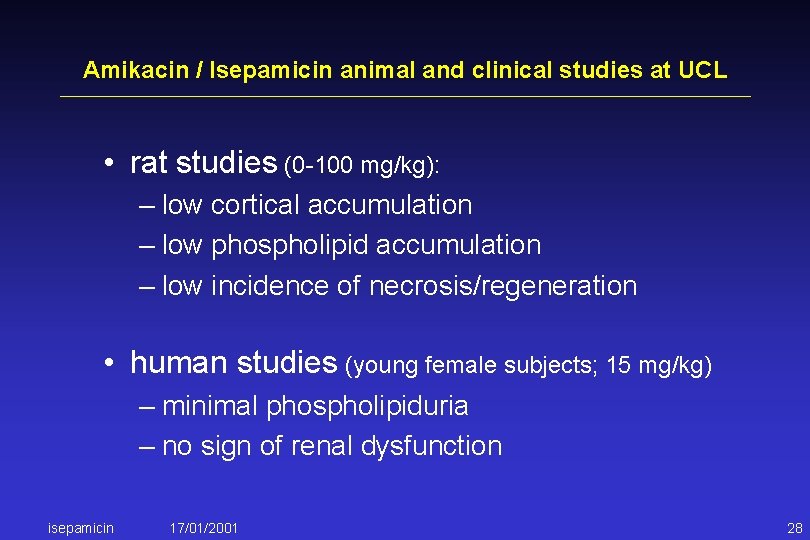 Amikacin / Isepamicin animal and clinical studies at UCL

• rat studies (0-100 mg/kg):
– low cortical accumulation
– low phospholipid accumulation
– low incidence of necrosis/regeneration

• human studies (young female subjects; 15 mg/kg)
– minimal phospholipiduria
– no sign of renal dysfunction

isepamicin 17/01/2001 28